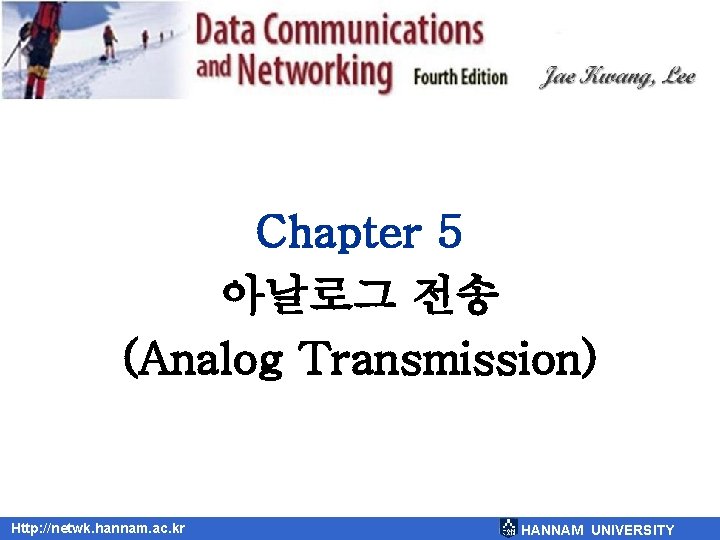 Data Communications and Networking Fourth Edition

Jae Kwang, Lee

Chapter 5
아날로그 전송
(Analog Transmission)

Http://netwk.hannam.ac.kr

HANNAM UNIVERSITY